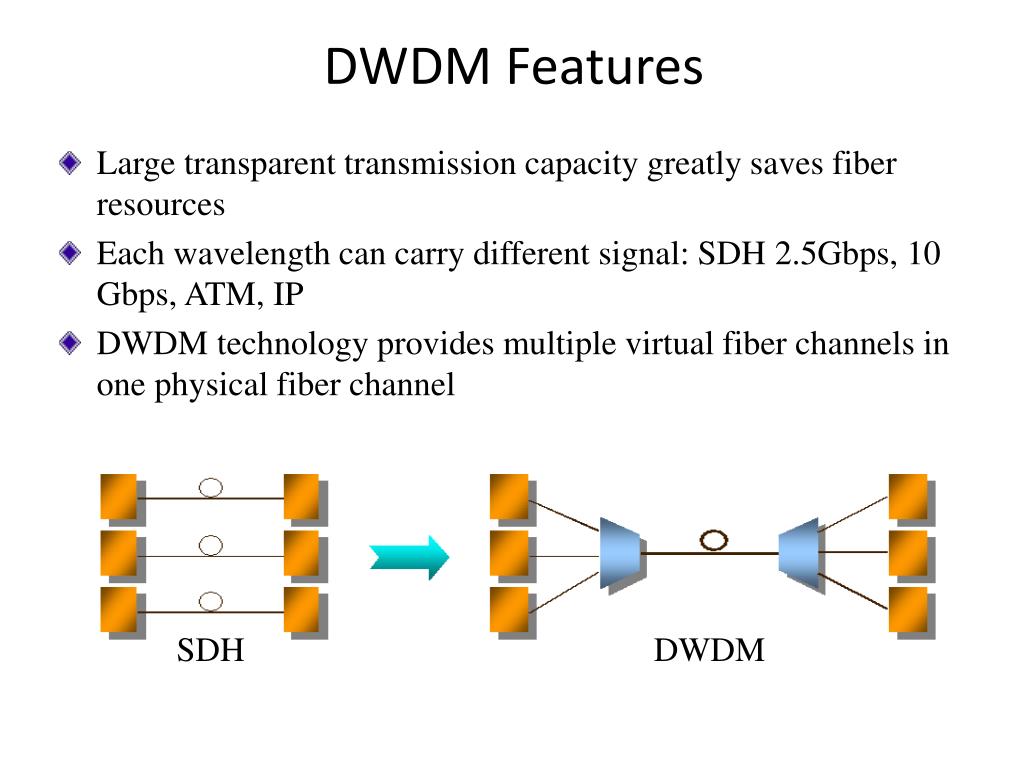 DWDM Features

Large transparent transmission capacity greatly saves fiber resources

Each wavelength can carry different signal: SDH 2.5Gbps, 10 Gbps, ATM, IP

DWDM technology provides multiple virtual fiber channels in one physical fiber channel

SDH

DWDM